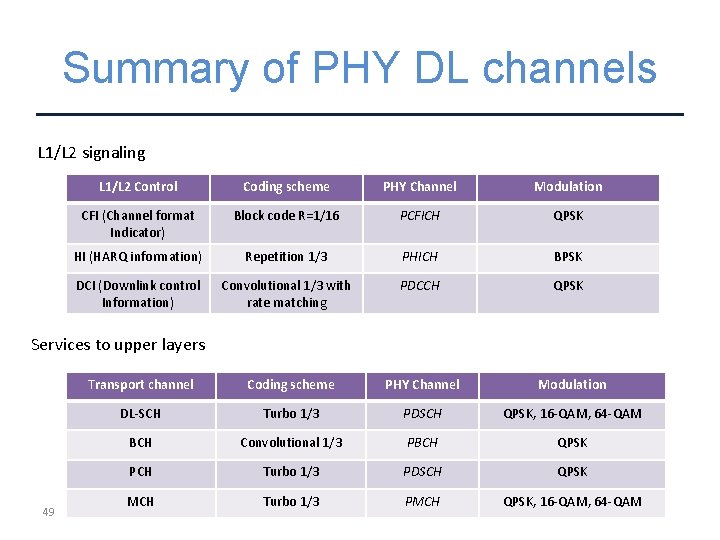 Summary of PHY DL channels

L1/L2 signaling

| L1/L2 Control | Coding scheme | PHY Channel | Modulation |
|---|---|---|---|
| CFI (Channel format Indicator) | Block code R=1/16 | PCFICH | QPSK |
| HI (HARQ information) | Repetition 1/3 | PHICH | BPSK |
| DCI (Downlink control Information) | Convolutional 1/3 with rate matching | PDCCH | QPSK |

Services to upper layers

| Transport channel | Coding scheme | PHY Channel | Modulation |
|---|---|---|---|
| DL-SCH | Turbo 1/3 | PDSCH | QPSK, 16-QAM, 64-QAM |
| BCH | Convolutional 1/3 | PBCH | QPSK |
| PCH | Turbo 1/3 | PDSCH | QPSK |
| MCH | Turbo 1/3 | PMCH | QPSK, 16-QAM, 64-QAM |

49